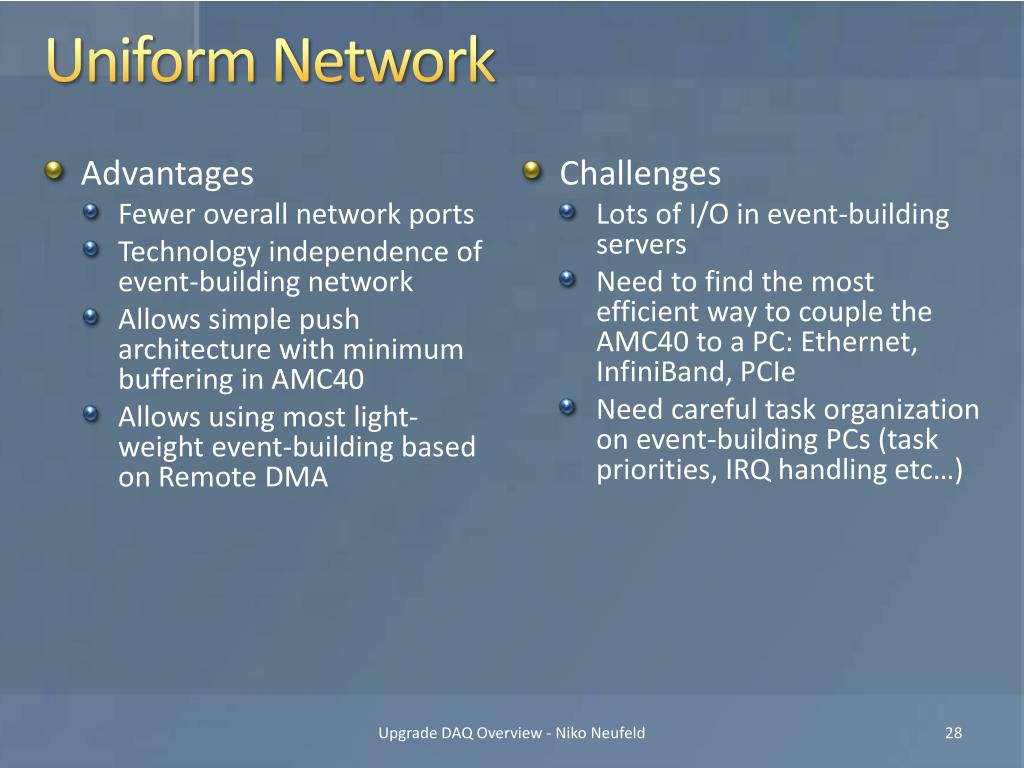 Uniform Network

Advantages
Fewer overall network ports
Technology independence of event-building network
Allows simple push architecture with minimum buffering in AMC40
Allows using most light-weight event-building based on Remote DMA

Challenges
Lots of I/O in event-building servers
Need to find the most efficient way to couple the AMC40 to a PC: Ethernet, InfiniBand, PCIe
Need careful task organization on event-building PCs (task priorities, IRQ handling etc…)

Upgrade DAQ Overview - Niko Neufeld

28